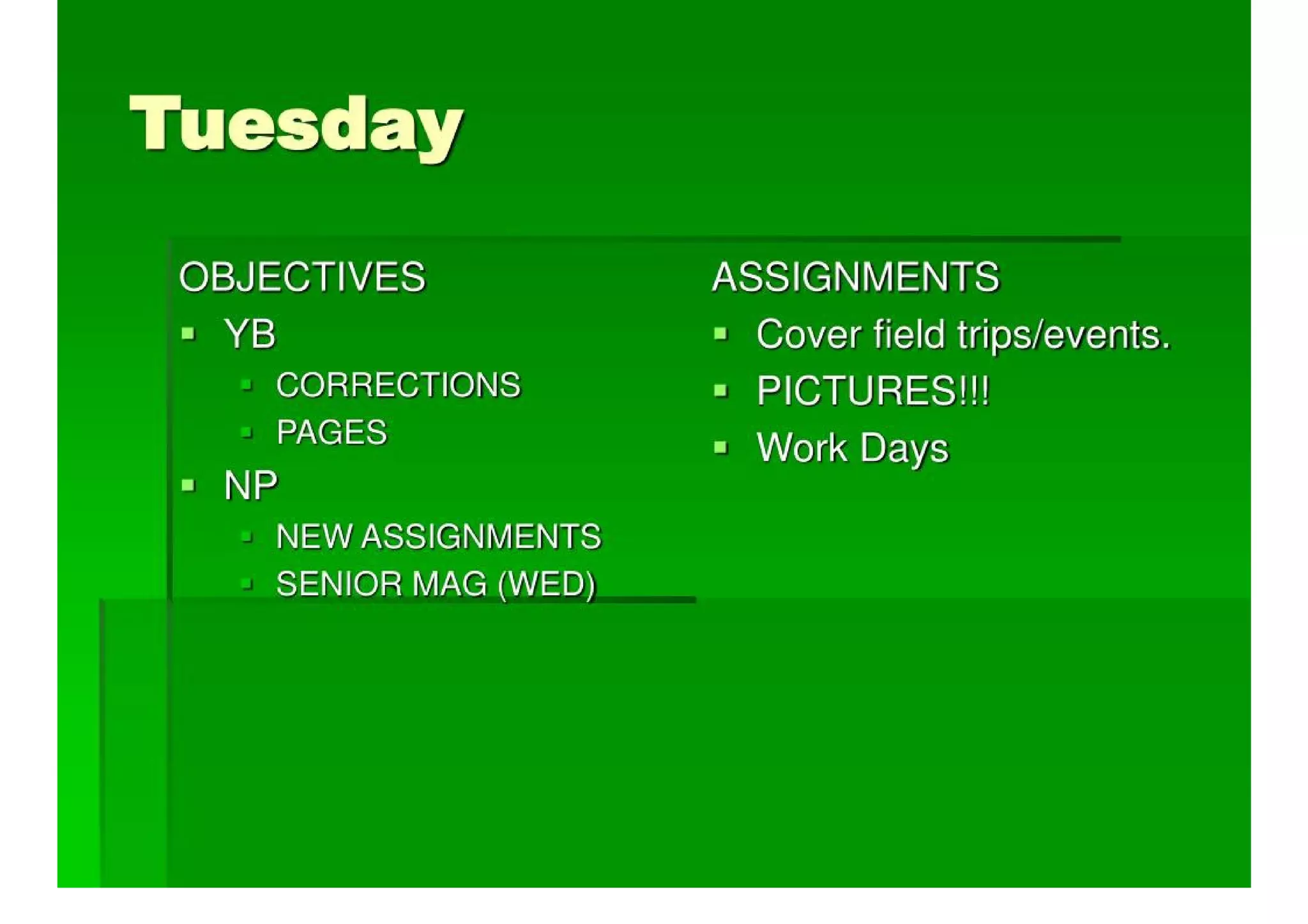 Tuesday

OBJECTIVES
- YB
  - CORRECTIONS
  - PAGES
- NP
  - NEW ASSIGNMENTS
  - SENIOR MAG (WED)

ASSIGNMENTS
- Cover field trips/events.
- PICTURES!!!
- Work Days